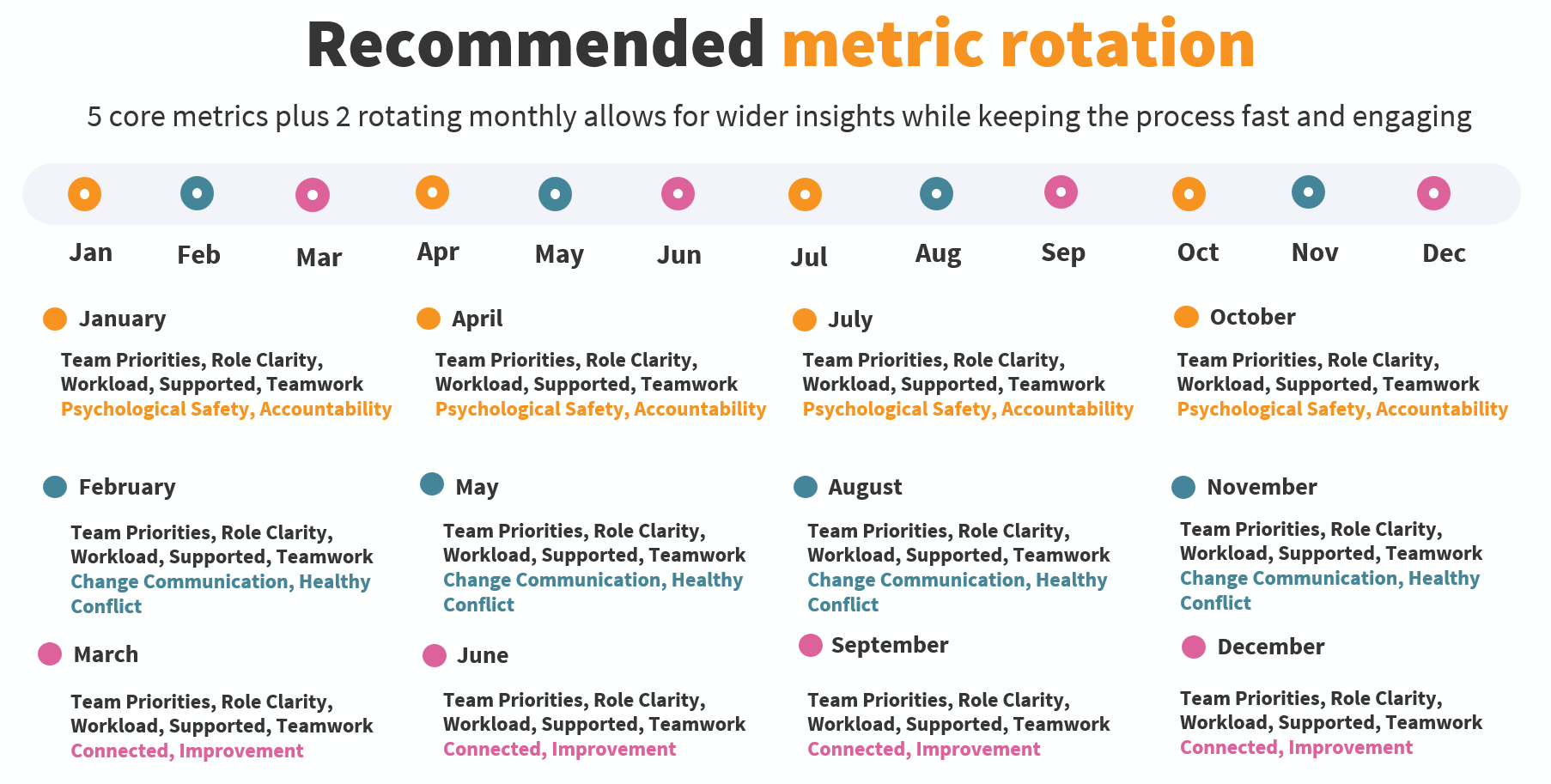 Recommended metric rotation

5 core metrics plus 2 rotating monthly allows for wider insights while keeping the process fast and engaging

Jan Feb Mar Apr May Jun Jul Aug Sep Oct Nov Dec

January

Team Priorities, Role Clarity, Workload, Supported, Teamwork
Psychological Safety, Accountability

February

Team Priorities, Role Clarity, Workload, Supported, Teamwork
Change Communication, Healthy Conflict

March

Team Priorities, Role Clarity, Workload, Supported, Teamwork
Connected, Improvement

April

Team Priorities, Role Clarity, Workload, Supported, Teamwork
Psychological Safety, Accountability

May

Team Priorities, Role Clarity, Workload, Supported, Teamwork
Change Communication, Healthy Conflict

June

Team Priorities, Role Clarity, Workload, Supported, Teamwork
Connected, Improvement

July

Team Priorities, Role Clarity, Workload, Supported, Teamwork
Psychological Safety, Accountability

August

Team Priorities, Role Clarity, Workload, Supported, Teamwork
Change Communication, Healthy Conflict

September

Team Priorities, Role Clarity, Workload, Supported, Teamwork
Connected, Improvement

October

Team Priorities, Role Clarity, Workload, Supported, Teamwork
Psychological Safety, Accountability

November

Team Priorities, Role Clarity, Workload, Supported, Teamwork
Change Communication, Healthy Conflict

December

Team Priorities, Role Clarity, Workload, Supported, Teamwork
Connected, Improvement